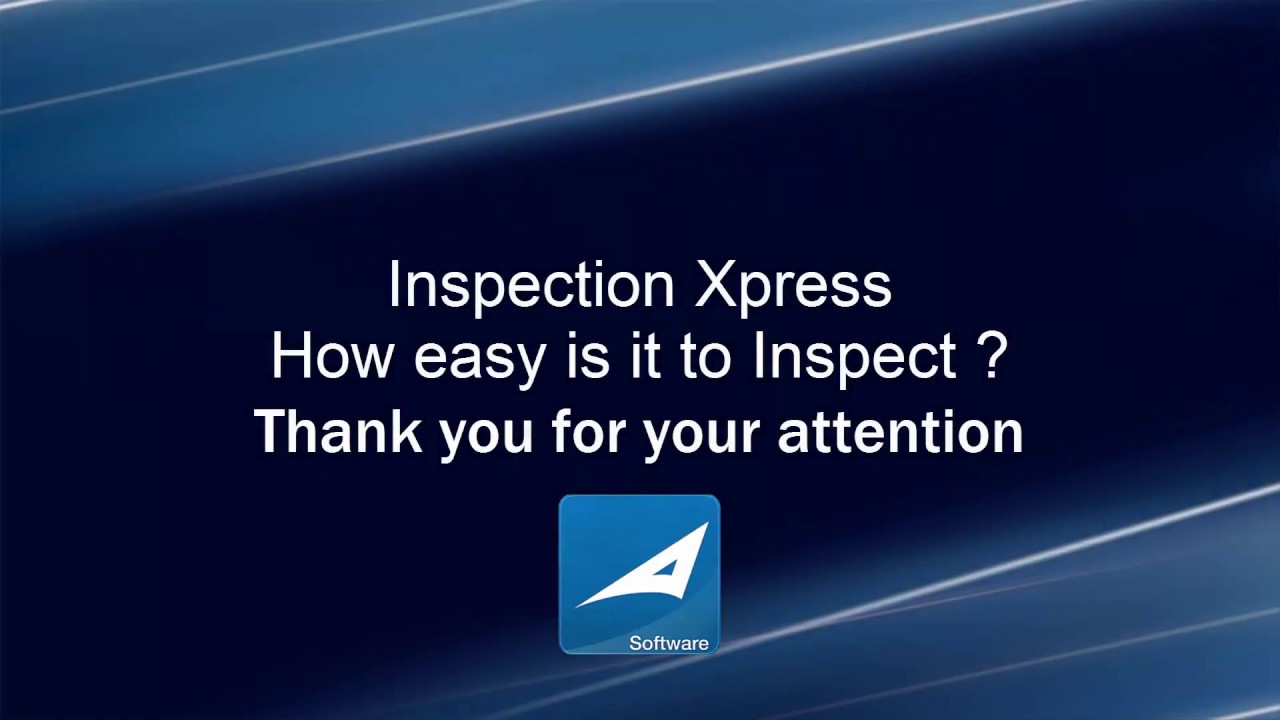 Inspection Xpress
How easy is it to Inspect ?
Thank you for your attention

Software